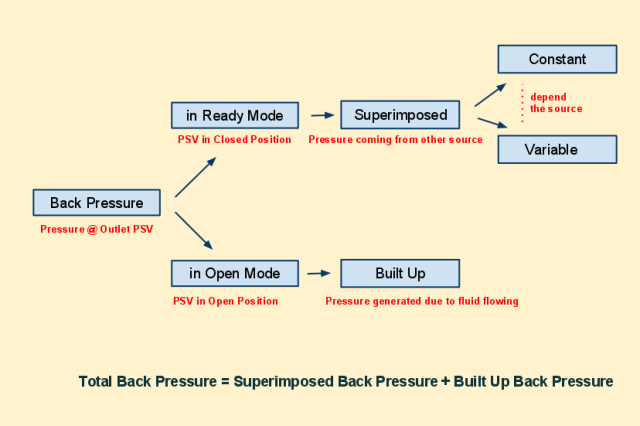 Back Pressure

Pressure @ Outlet PSV

in Ready Mode

PSV in Closed Position

Superimposed

Pressure coming from other source

Constant

depend the source

Variable

in Open Mode

PSV in Open Position

Built Up

Pressure generated due to fluid flowing

Total Back Pressure = Superimposed Back Pressure + Built Up Back Pressure